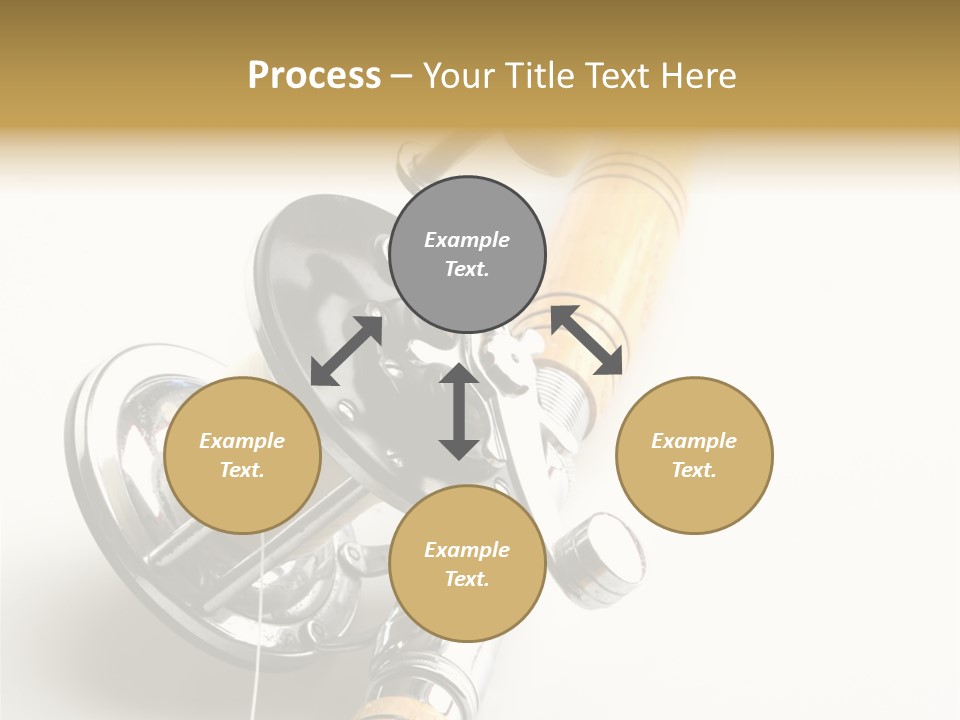 Process – Your Title Text Here

Example Text.

Example Text.

Example Text.

Example Text.